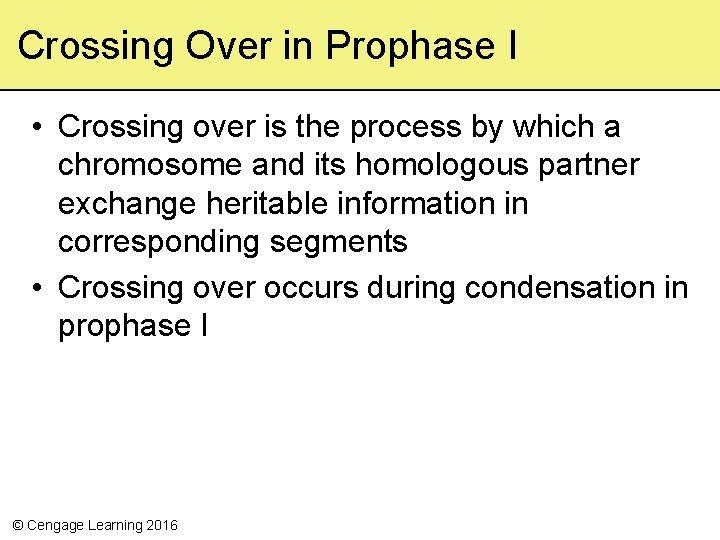 Crossing Over in Prophase I

• Crossing over is the process by which a chromosome and its homologous partner exchange heritable information in corresponding segments

• Crossing over occurs during condensation in prophase I

© Cengage Learning 2016